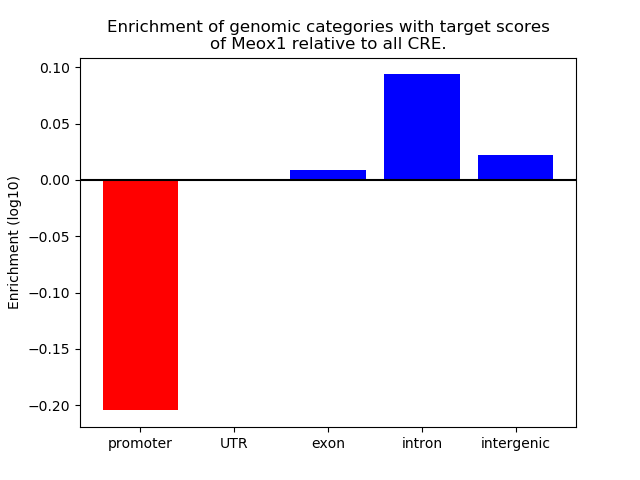 Enrichment of genomic categories with target scores of Meox1 relative to all CRE.

Enrichment (log10)

0.10
0.05
0.00
−0.05
−0.10
−0.15
−0.20

promoter
UTR
exon
intron
intergenic